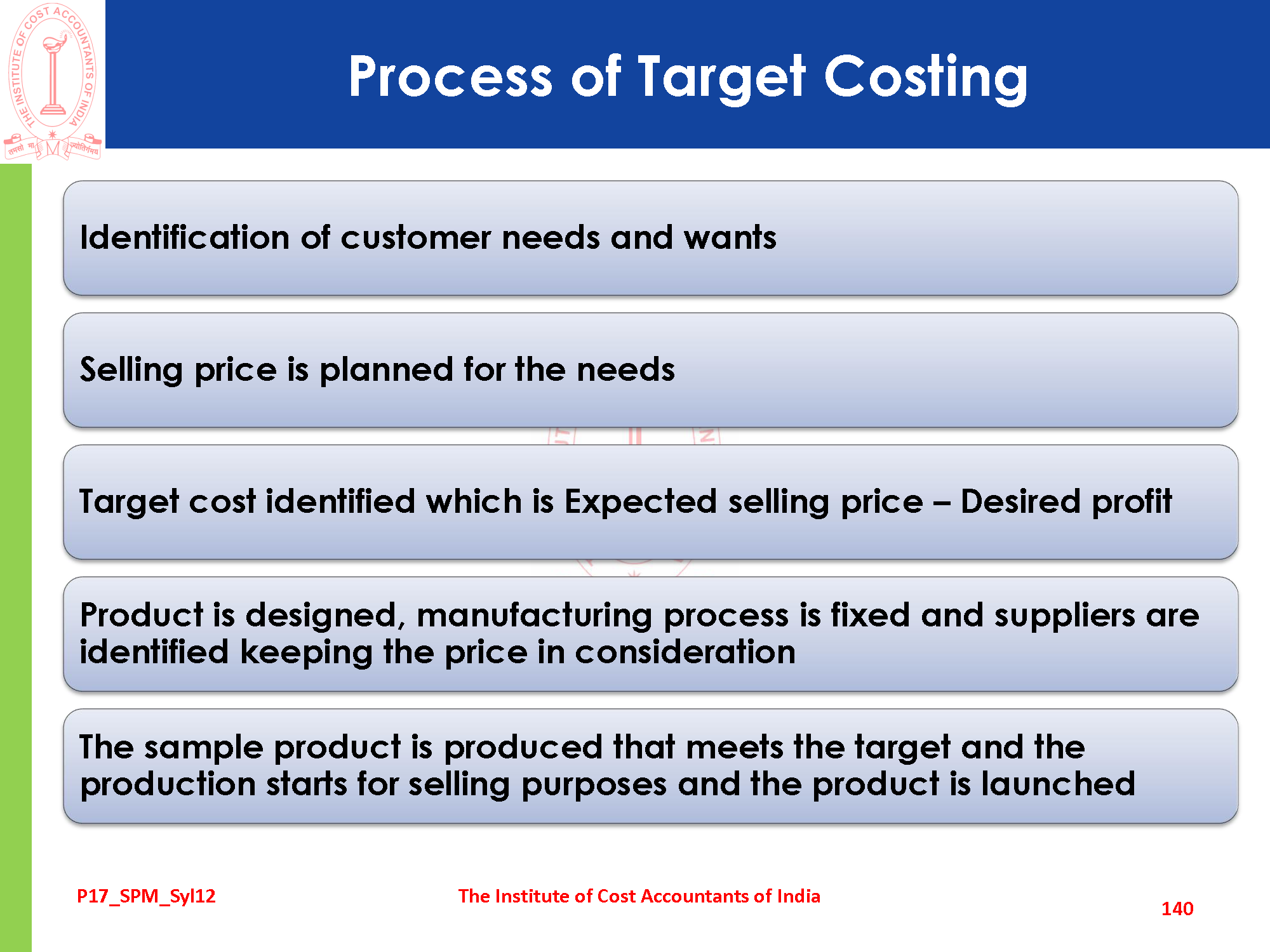 THE INSTITUTE OF COST ACCOUNTANTS OF INDIA
तमसो मा ज्योतिर्गमय

Process of Target Costing

Identification of customer needs and wants

Selling price is planned for the needs

Target cost identified which is Expected selling price – Desired profit

Product is designed, manufacturing process is fixed and suppliers are identified keeping the price in consideration

The sample product is produced that meets the target and the production starts for selling purposes and the product is launched

P17_SPM_Syl12

The Institute of Cost Accountants of India

140